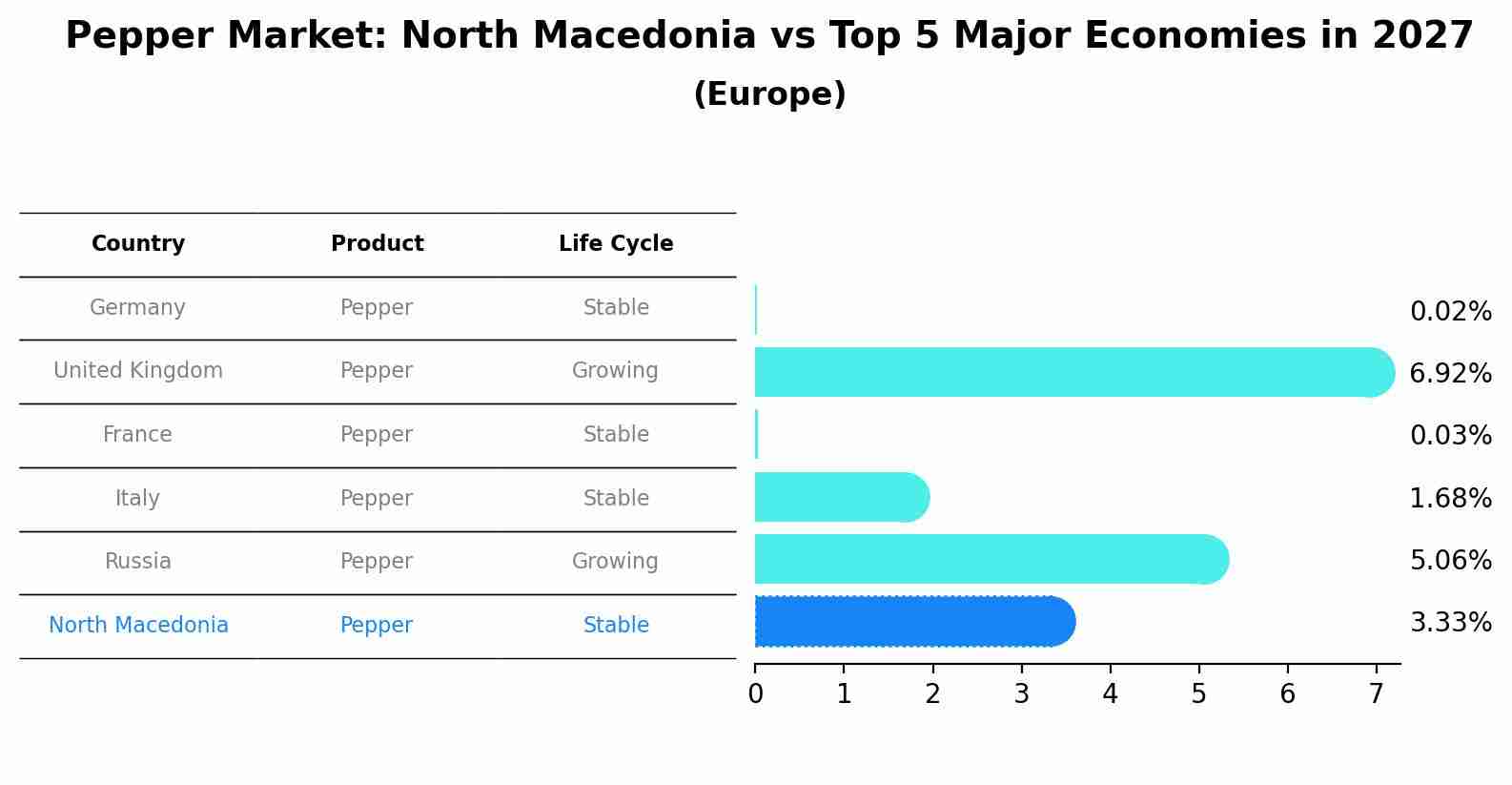 Pepper Market: North Macedonia vs Top 5 Major Economies in 2027
(Europe)

| Country | Product | Life Cycle |
|---|---|---|
| Germany | Pepper | Stable |
| United Kingdom | Pepper | Growing |
| France | Pepper | Stable |
| Italy | Pepper | Stable |
| Russia | Pepper | Growing |
| North Macedonia | Pepper | Stable |

0.02%
6.92%
0.03%
1.68%
5.06%
3.33%

0 1 2 3 4 5 6 7